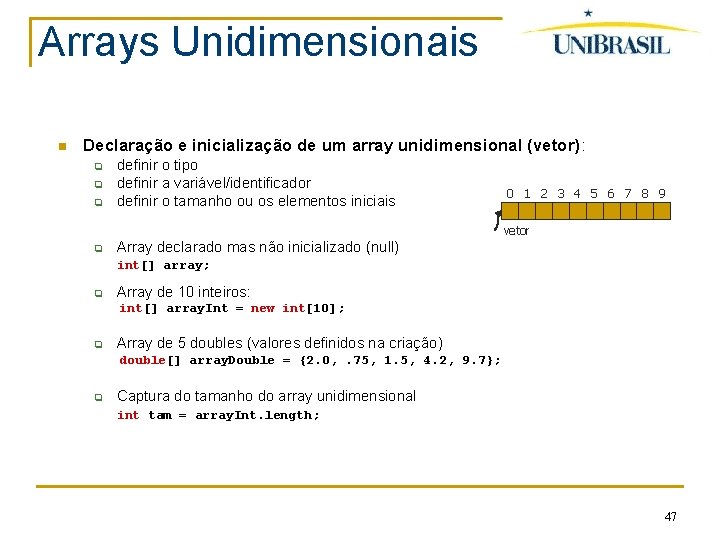 Arrays Unidimensionais

UNIBRASIL

Declaração e inicialização de um array unidimensional (vetor):

definir o tipo

definir a variável/identificador

definir o tamanho ou os elementos iniciais

0 1 2 3 4 5 6 7 8 9

vetor

Array declarado mas não inicializado (null)
int[] array;

Array de 10 inteiros:
int[] arrayInt = new int[10];

Array de 5 doubles (valores definidos na criação)
double[] arrayDouble = {2.0, .75, 1.5, 4.2, 9.7};

Captura do tamanho do array unidimensional
int tam = arrayInt.length;

47